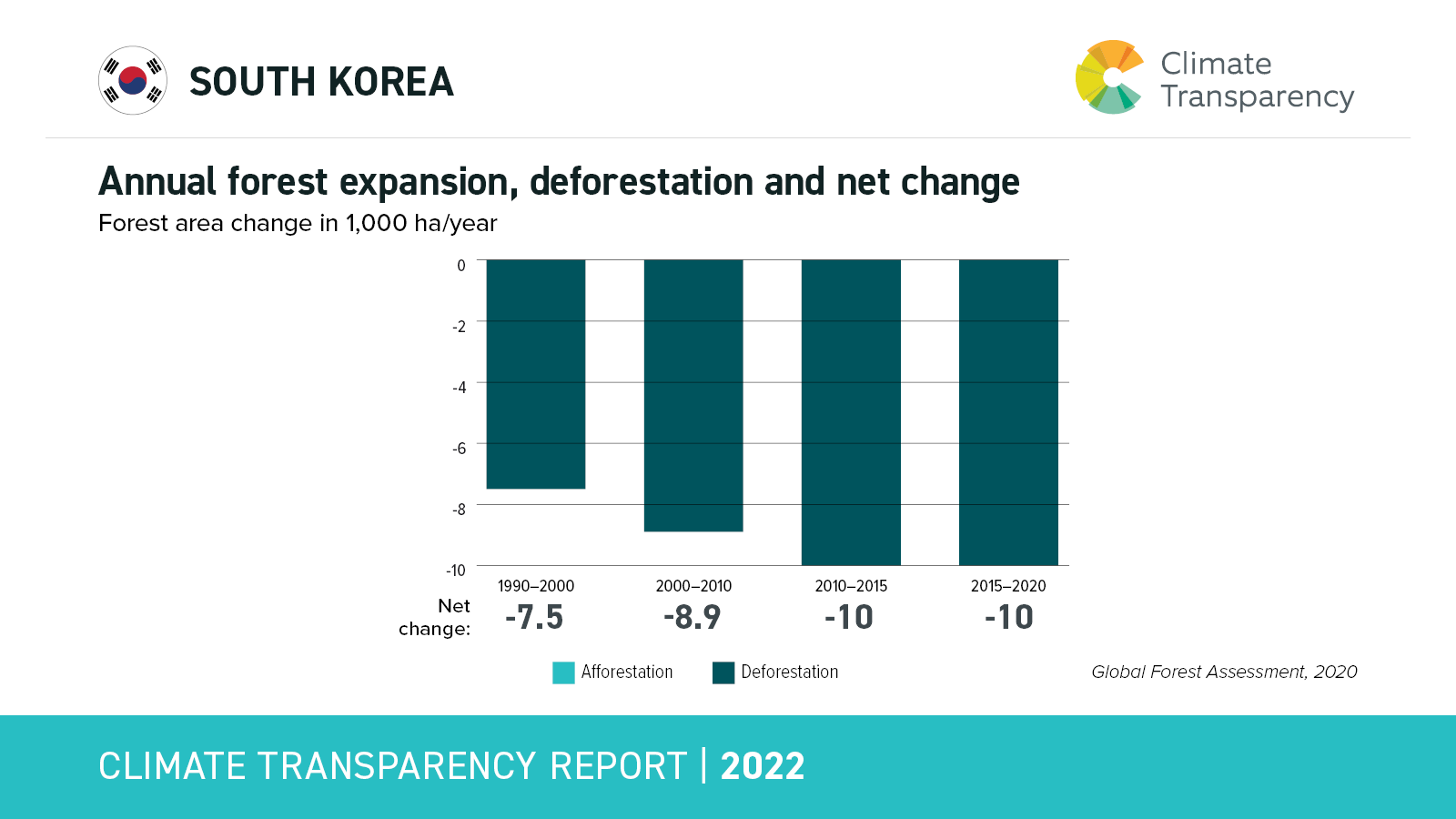 SOUTH KOREA

Climate Transparency

Annual forest expansion, deforestation and net change

Forest area change in 1,000 ha/year

0
-2
-4
-6
-8
-10

1990–2000
2000–2010
2010–2015
2015–2020

Net change:
-7.5
-8.9
-10
-10

Afforestation
Deforestation

Global Forest Assessment, 2020

CLIMATE TRANSPARENCY REPORT | 2022